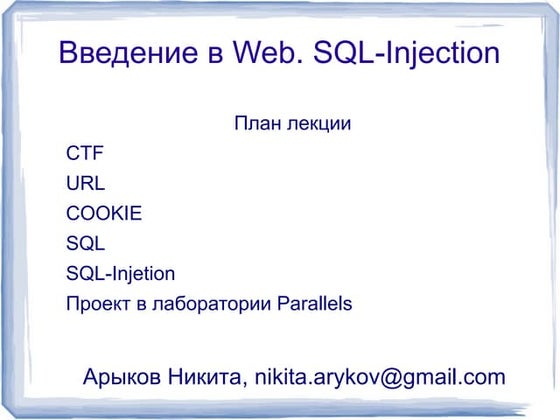 Введение в Web. SQL-Injection

План лекции

CTF

URL

COOKIE

SQL

SQL-Injetion

Проект в лаборатории Parallels

Арыков Никита, nikita.arykov@gmail.com